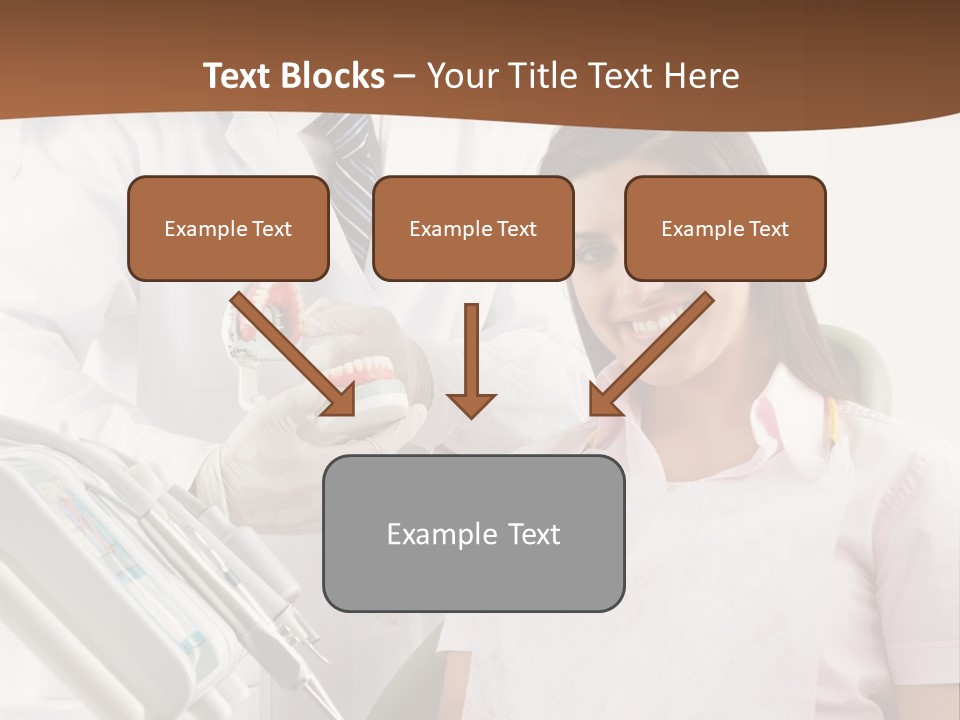 Text Blocks – Your Title Text Here

Example Text

Example Text

Example Text

Example Text